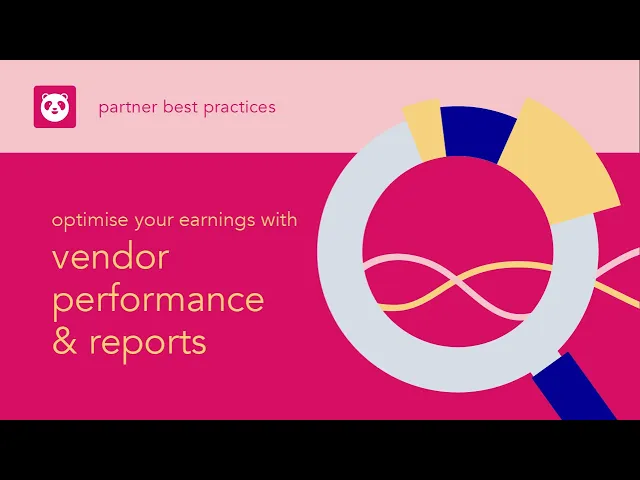 partner best practices

optimise your earnings with

vendor performance & reports